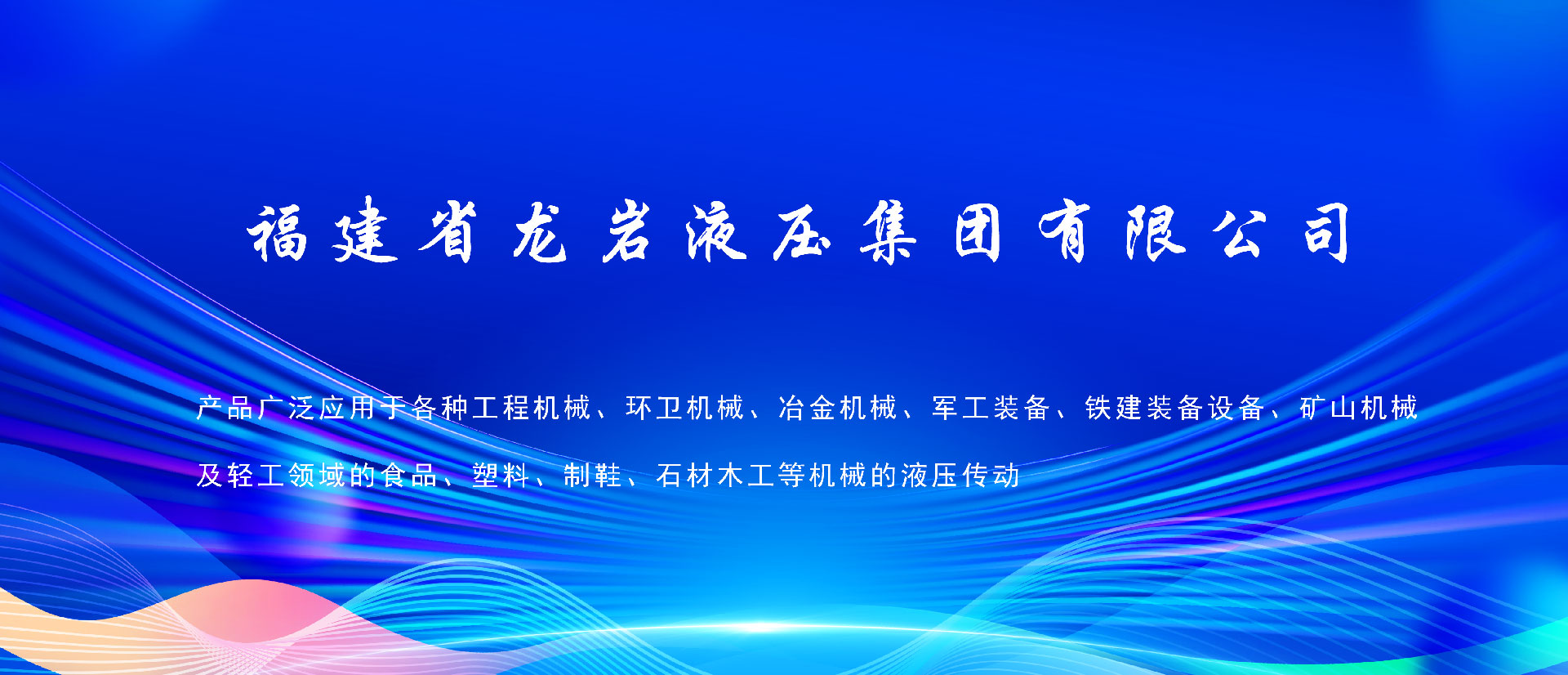 福建省龙岩液压集团有限公司

产品广泛应用于各种工程机械、环卫机械、冶金机械、军工装备、铁建装备设备、矿山机械及轻工领域的食品、塑料、制鞋、石材木工等机械的液压传动